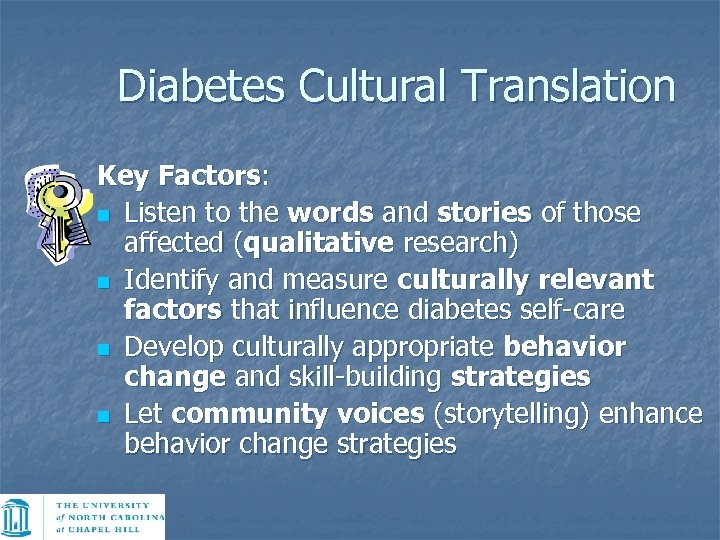 Diabetes Cultural Translation

Key Factors:

- Listen to the words and stories of those affected (qualitative research)
- Identify and measure culturally relevant factors that influence diabetes self-care
- Develop culturally appropriate behavior change and skill-building strategies
- Let community voices (storytelling) enhance behavior change strategies

THE UNIVERSITY of NORTH CAROLINA at CHAPEL HILL